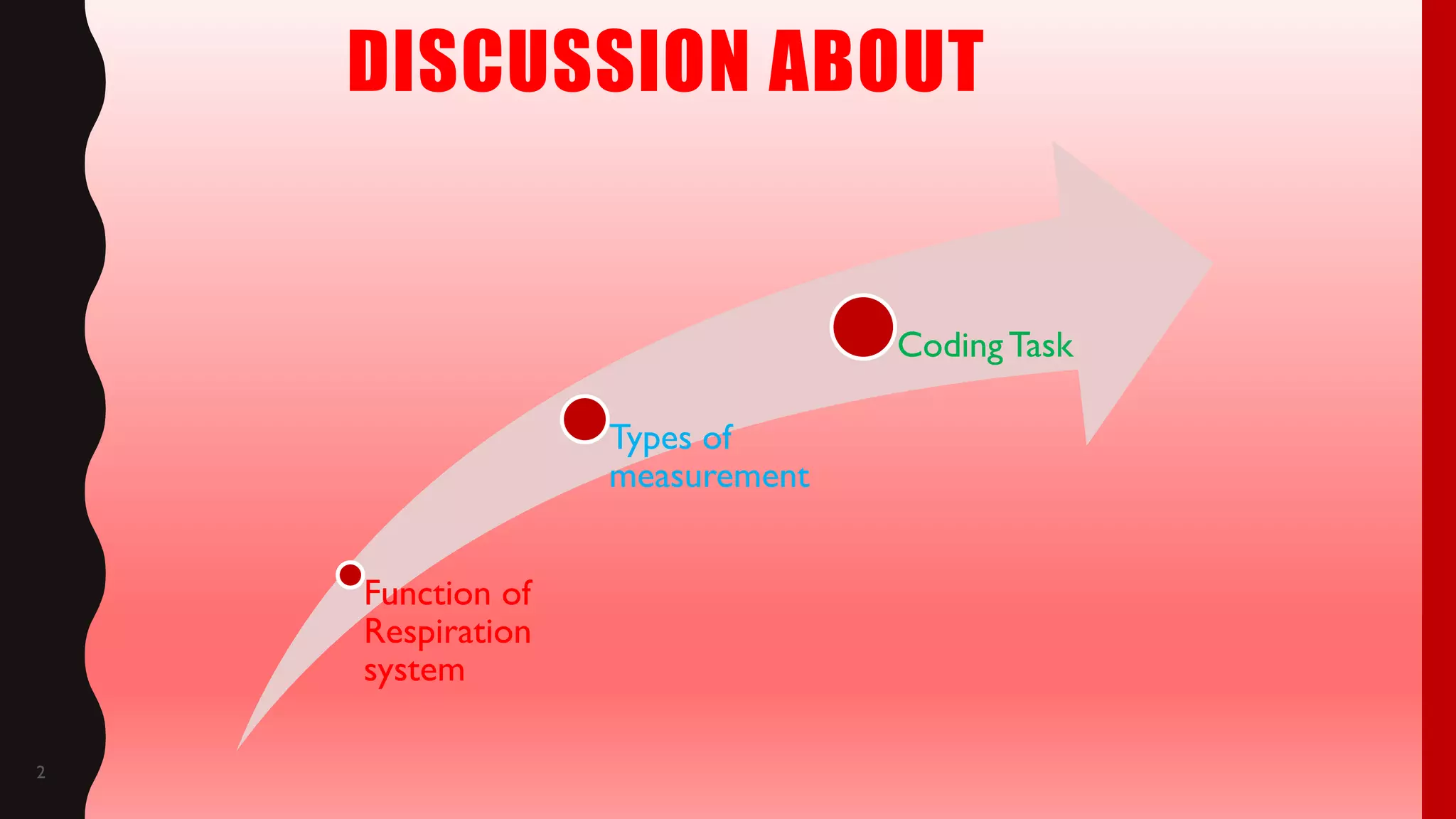 DISCUSSION ABOUT

Function of Respiration system

Types of measurement

Coding Task

2